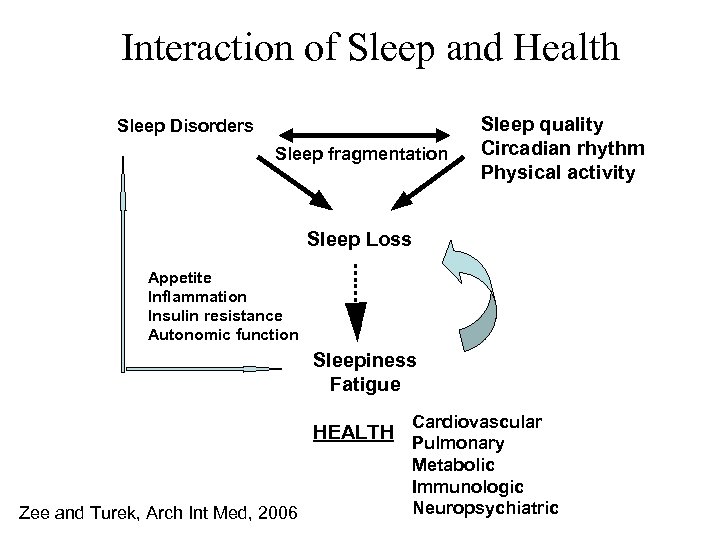 Interaction of Sleep and Health

Sleep Disorders

Sleep fragmentation

Sleep quality
Circadian rhythm
Physical activity

Sleep Loss

Appetite
Inflammation
Insulin resistance
Autonomic function

Sleepiness
Fatigue

HEALTH

Cardiovascular
Pulmonary
Metabolic
Immunologic
Neuropsychiatric

Zee and Turek, Arch Int Med, 2006